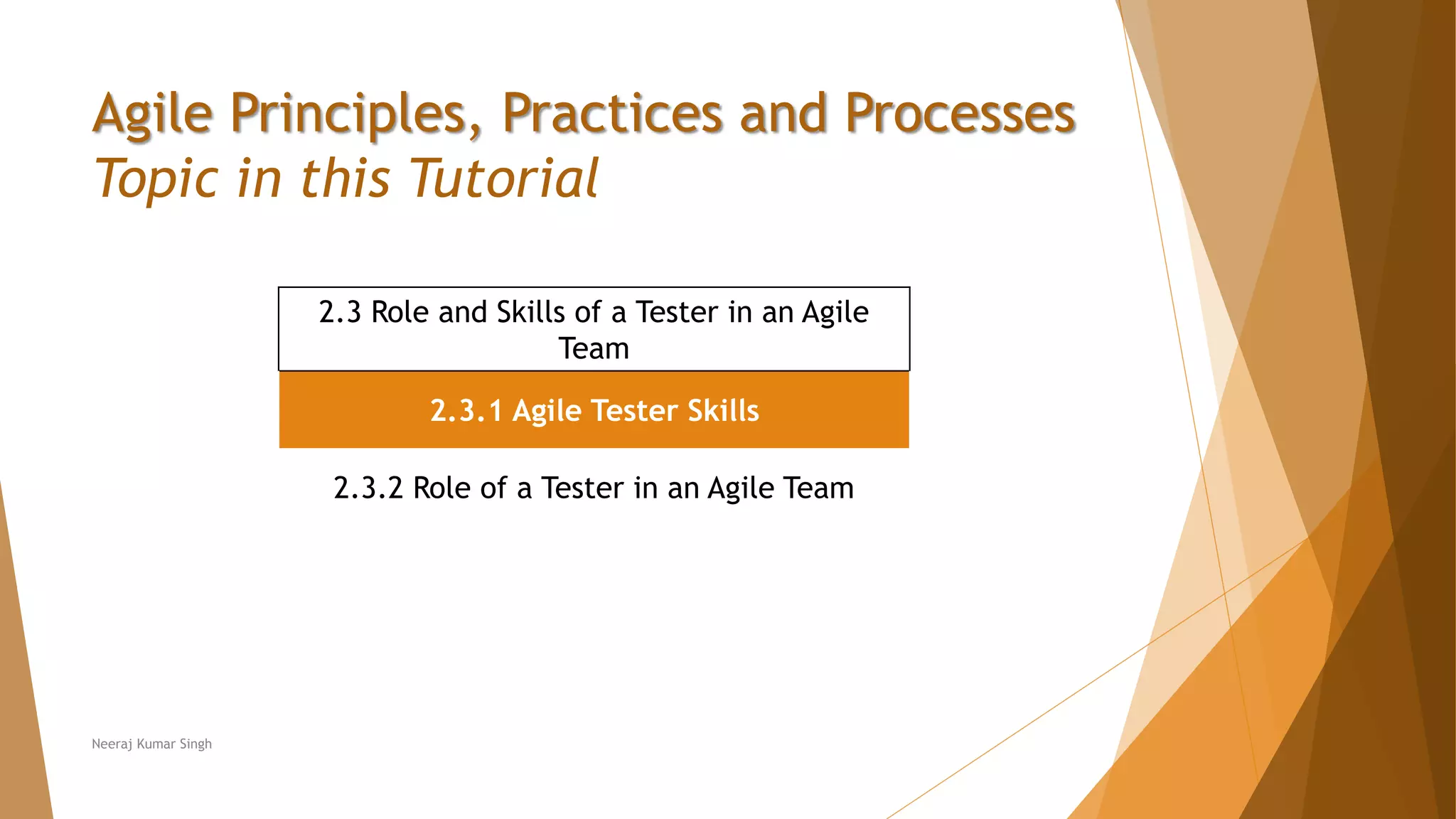 Agile Principles, Practices and Processes
Topic in this Tutorial

2.3 Role and Skills of a Tester in an Agile Team

2.3.1 Agile Tester Skills

2.3.2 Role of a Tester in an Agile Team

Neeraj Kumar Singh